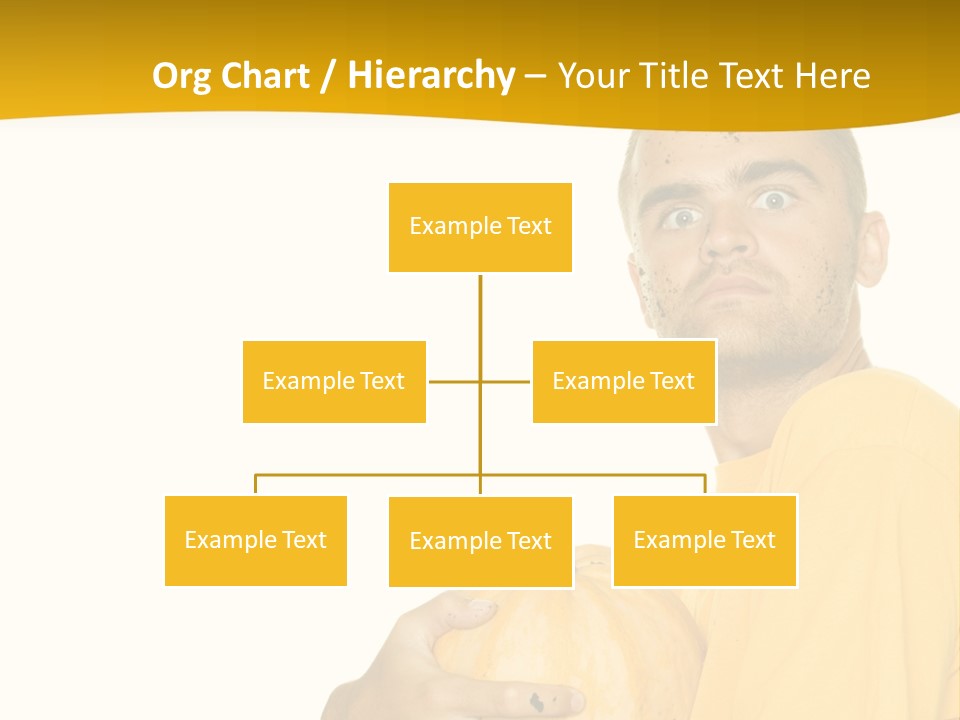 Org Chart / Hierarchy – Your Title Text Here

Example Text

Example Text

Example Text

Example Text

Example Text

Example Text